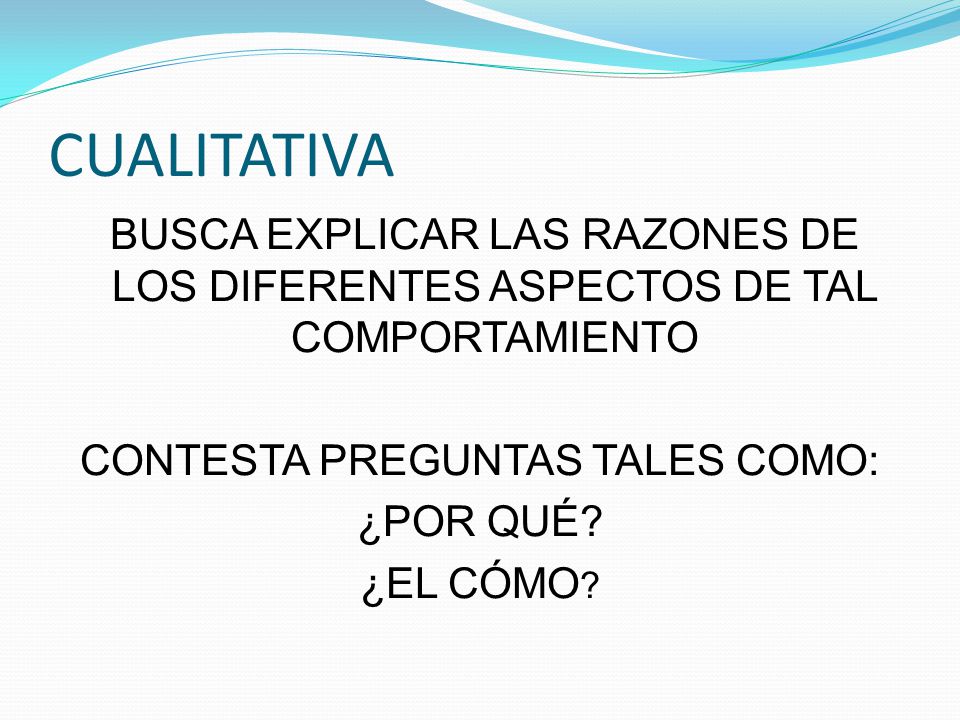 CUALITATIVA

BUSCA EXPLICAR LAS RAZONES DE LOS DIFERENTES ASPECTOS DE TAL COMPORTAMIENTO

CONTESTA PREGUNTAS TALES COMO:
¿POR QUÉ?
¿EL CÓMO?